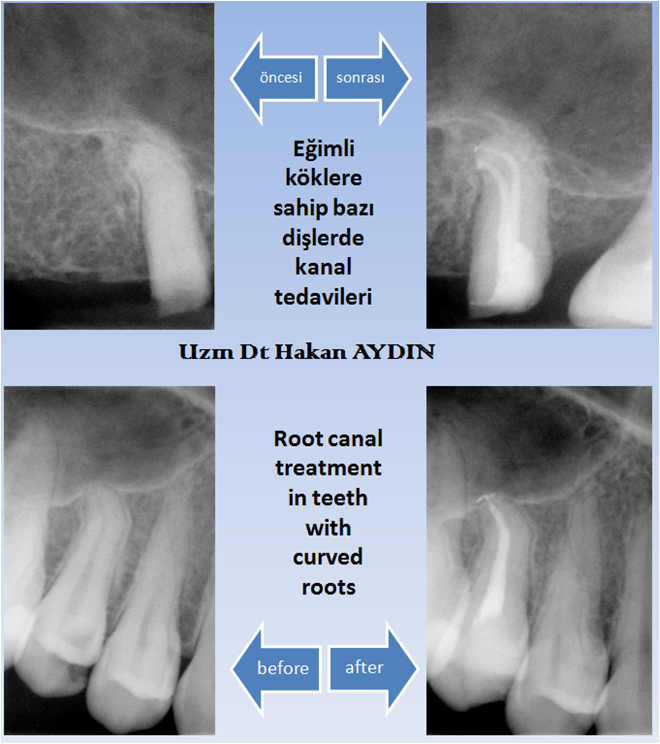 öncesi

sonrası

Eğimli köklere sahip bazı dişlerde kanal tedavileri

Uzm Dt Hakan AYDIN

Root canal treatment in teeth with curved roots

before

after